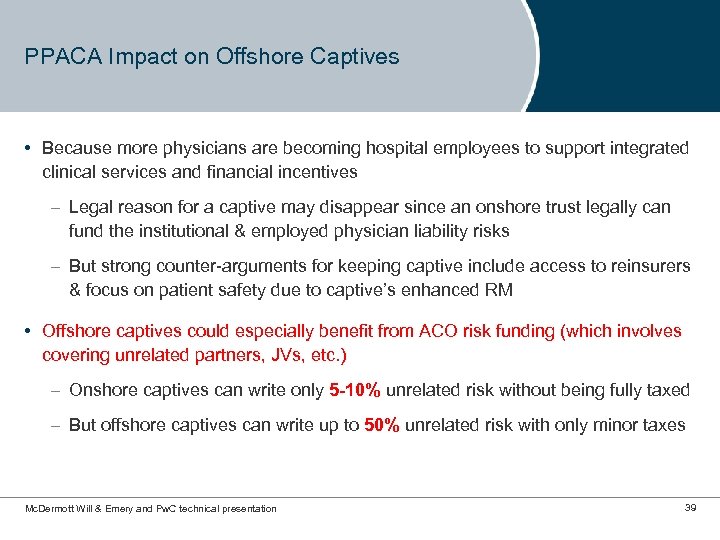 PPACA Impact on Offshore Captives

• Because more physicians are becoming hospital employees to support integrated clinical services and financial incentives

– Legal reason for a captive may disappear since an onshore trust legally can fund the institutional & employed physician liability risks

– But strong counter-arguments for keeping captive include access to reinsurers & focus on patient safety due to captive's enhanced RM

• Offshore captives could especially benefit from ACO risk funding (which involves covering unrelated partners, JVs, etc.)

– Onshore captives can write only 5-10% unrelated risk without being fully taxed

– But offshore captives can write up to 50% unrelated risk with only minor taxes

McDermott Will & Emery and PwC technical presentation

39